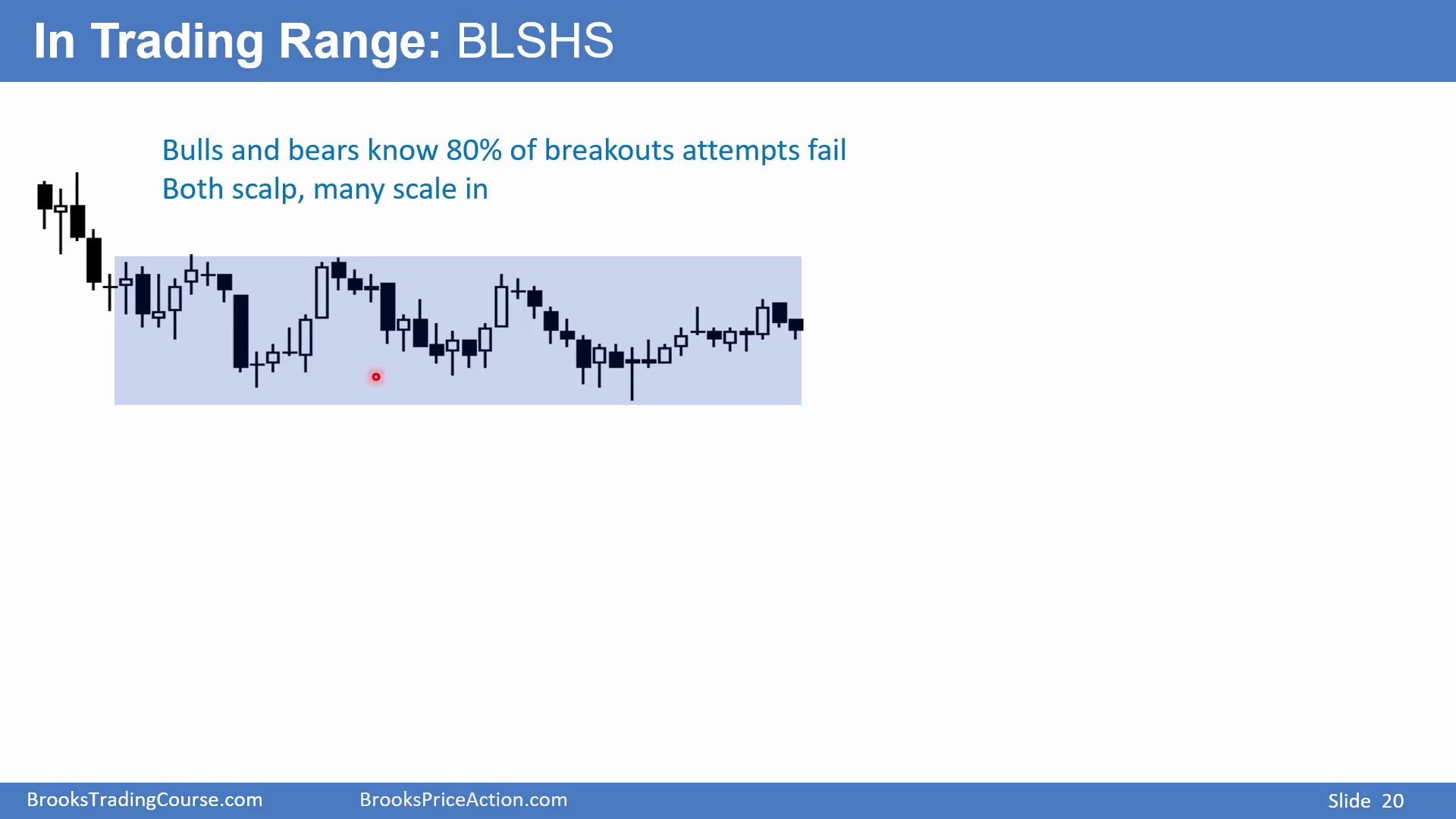 In Trading Range: BLSHS

Bulls and bears know 80% of breakouts attempts fail
Both scalp, many scale in

BrooksTradingCourse.com BrooksPriceAction.com Slide 20